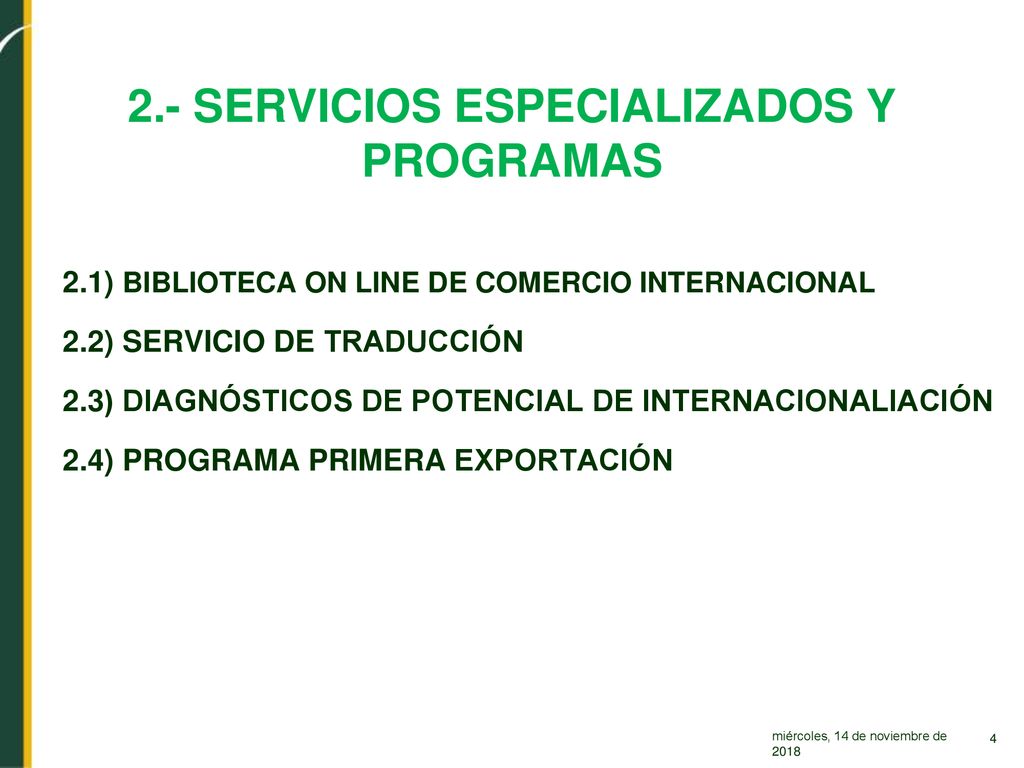 2.- SERVICIOS ESPECIALIZADOS Y PROGRAMAS

2.1) BIBLIOTECA ON LINE DE COMERCIO INTERNACIONAL

2.2) SERVICIO DE TRADUCCIÓN

2.3) DIAGNÓSTICOS DE POTENCIAL DE INTERNACIONALIACIÓN

2.4) PROGRAMA PRIMERA EXPORTACIÓN

miércoles, 14 de noviembre de 2018

4